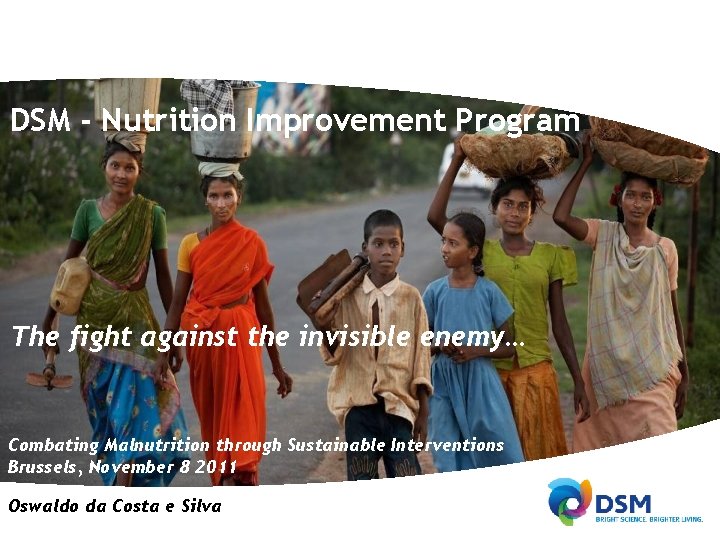 DSM - Nutrition Improvement Program

The fight against the invisible enemy…

Combating Malnutrition through Sustainable Interventions
Brussels, November 8 2011

Oswaldo da Costa e Silva

DSM
BRIGHT SCIENCE. BRIGHTER LIVING.